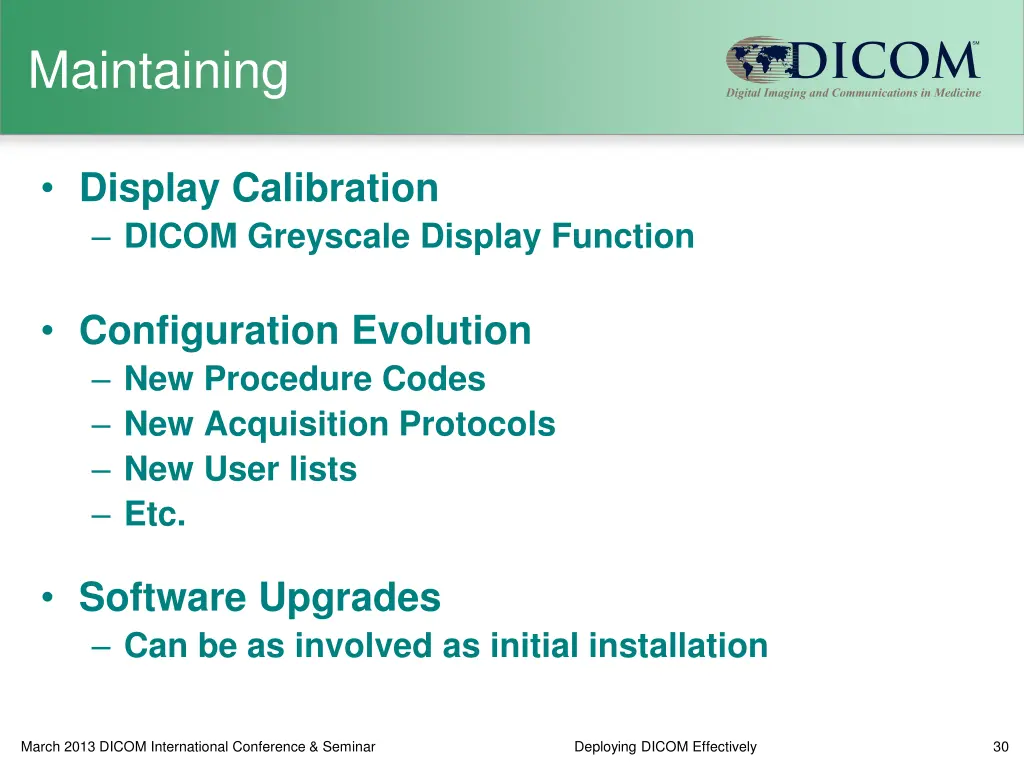 Maintaining

DICOM℠
Digital Imaging and Communications in Medicine

• Display Calibration
– DICOM Greyscale Display Function

• Configuration Evolution
– New Procedure Codes
– New Acquisition Protocols
– New User lists
– Etc.

• Software Upgrades
– Can be as involved as initial installation

March 2013 DICOM International Conference & Seminar

Deploying DICOM Effectively

30